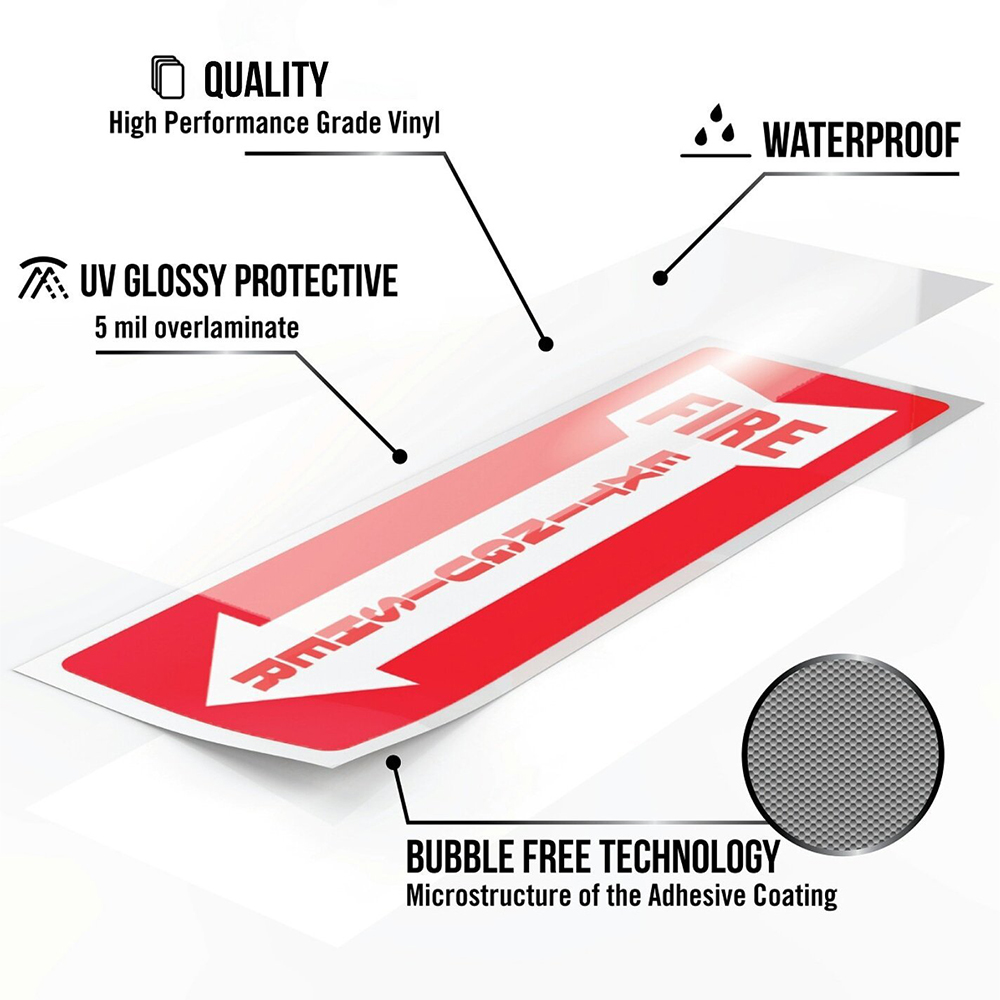 QUALITY
High Performance Grade Vinyl

WATERPROOF

UV GLOSSY PROTECTIVE
5 mil overlaminate

FIRE
EXTINGUISHER

BUBBLE FREE TECHNOLOGY
Microstructure of the Adhesive Coating